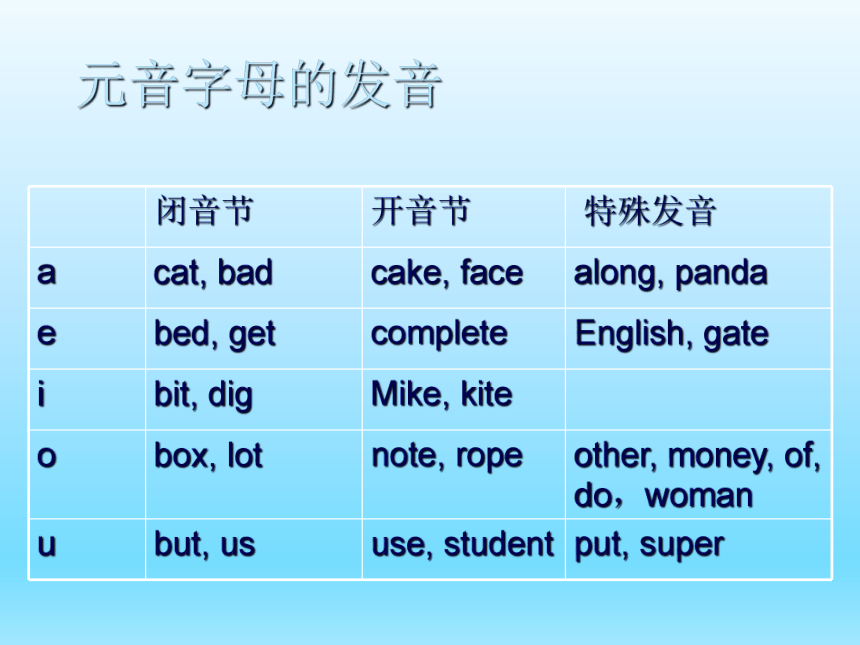 元音字母的发音

| | 闭音节 | 开音节 | 特殊发音 |
|---|---|---|---|
| a | cat, bad | cake, face | along, panda |
| e | bed, get | complete | English, gate |
| i | bit, dig | Mike, kite | |
| o | box, lot | note, rope | other, money, of, do，woman |
| u | but, us | use, student | put, super |